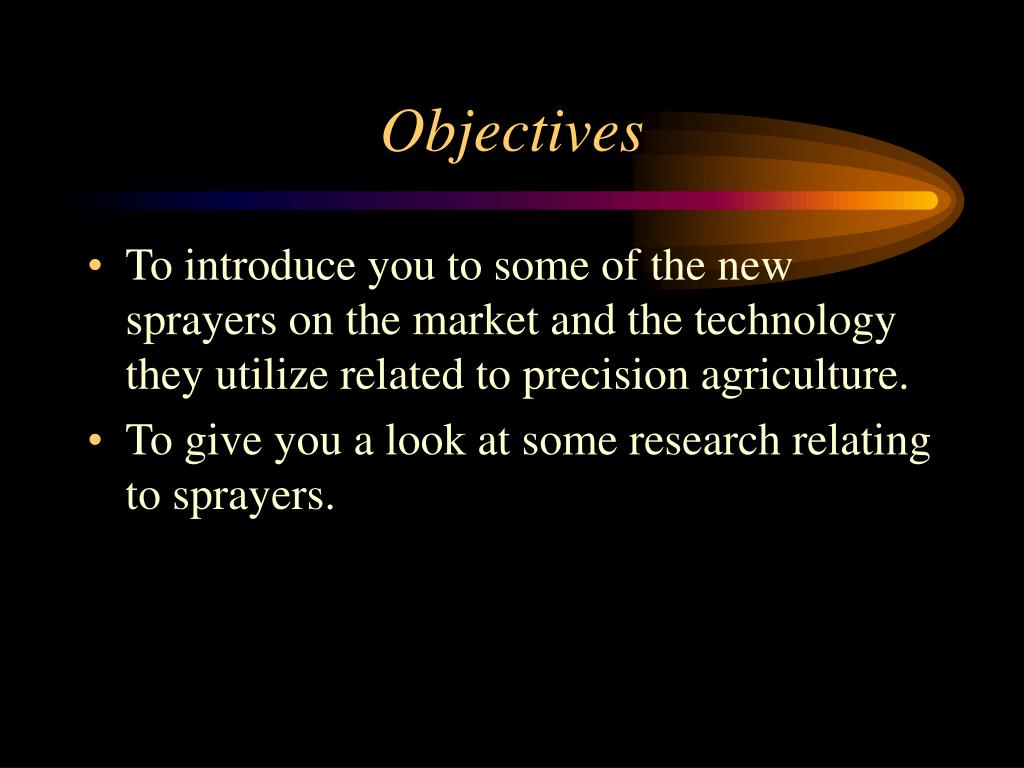 Objectives

• To introduce you to some of the new sprayers on the market and the technology they utilize related to precision agriculture.
• To give you a look at some research relating to sprayers.